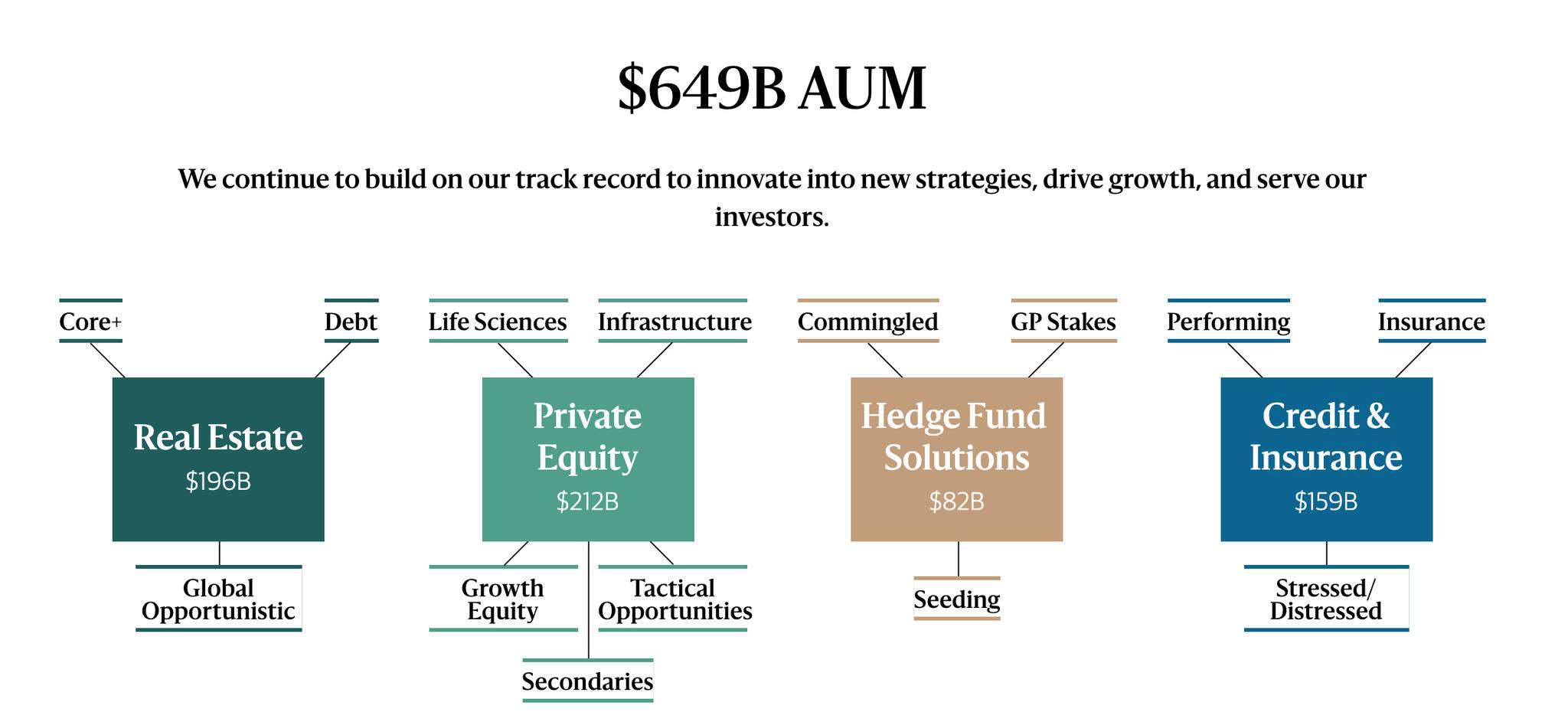 $649B AUM

We continue to build on our track record to innovate into new strategies, drive growth, and serve our investors.

Core+

Debt

Real Estate
$196B

Global Opportunistic

Life Sciences

Infrastructure

Private Equity
$212B

Growth Equity

Tactical Opportunities

Secondaries

Commingled

GP Stakes

Hedge Fund Solutions
$82B

Seeding

Performing

Insurance

Credit & Insurance
$159B

Stressed/ Distressed